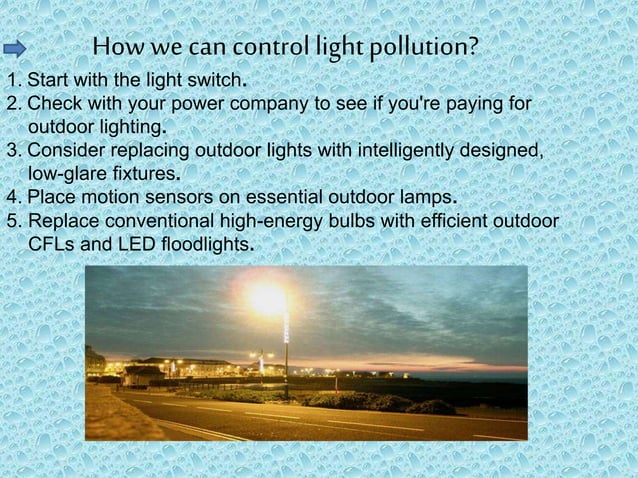 How we can control light pollution?

1. Start with the light switch.
2. Check with your power company to see if you're paying for outdoor lighting.
3. Consider replacing outdoor lights with intelligently designed, low-glare fixtures.
4. Place motion sensors on essential outdoor lamps.
5. Replace conventional high-energy bulbs with efficient outdoor CFLs and LED floodlights.